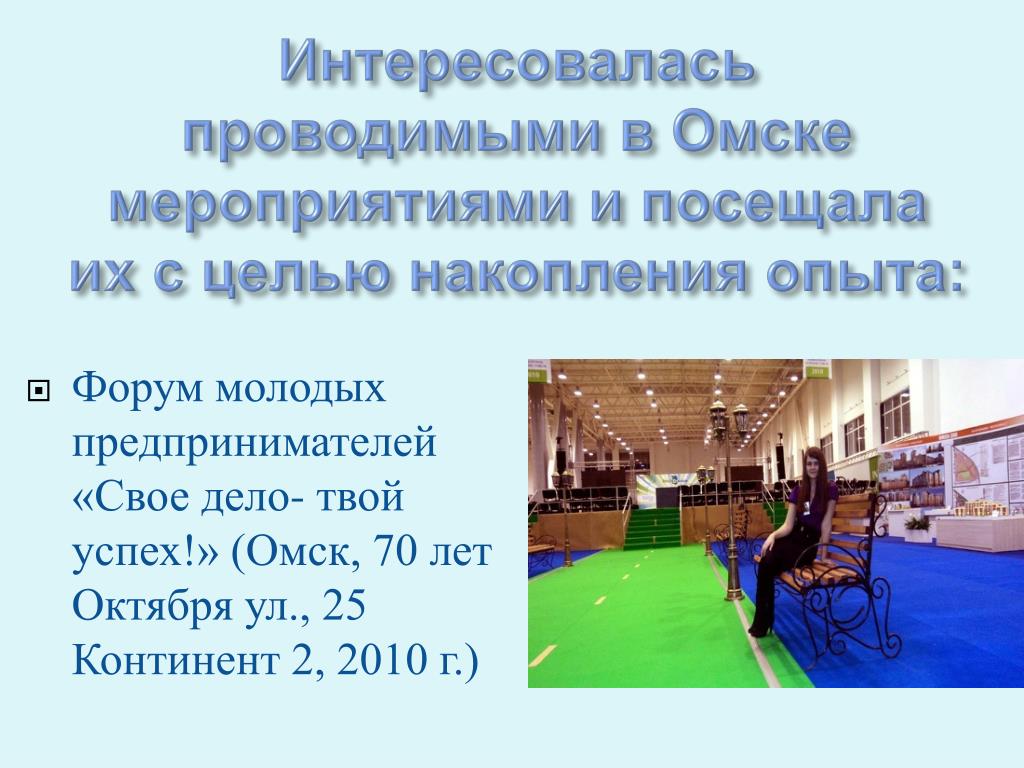 Интересовалась проводимыми в Омске мероприятиями и посещала их с целью накопления опыта:

Форум молодых предпринимателей «Свое дело- твой успех!» (Омск, 70 лет Октября ул., 25 Континент 2, 2010 г.)